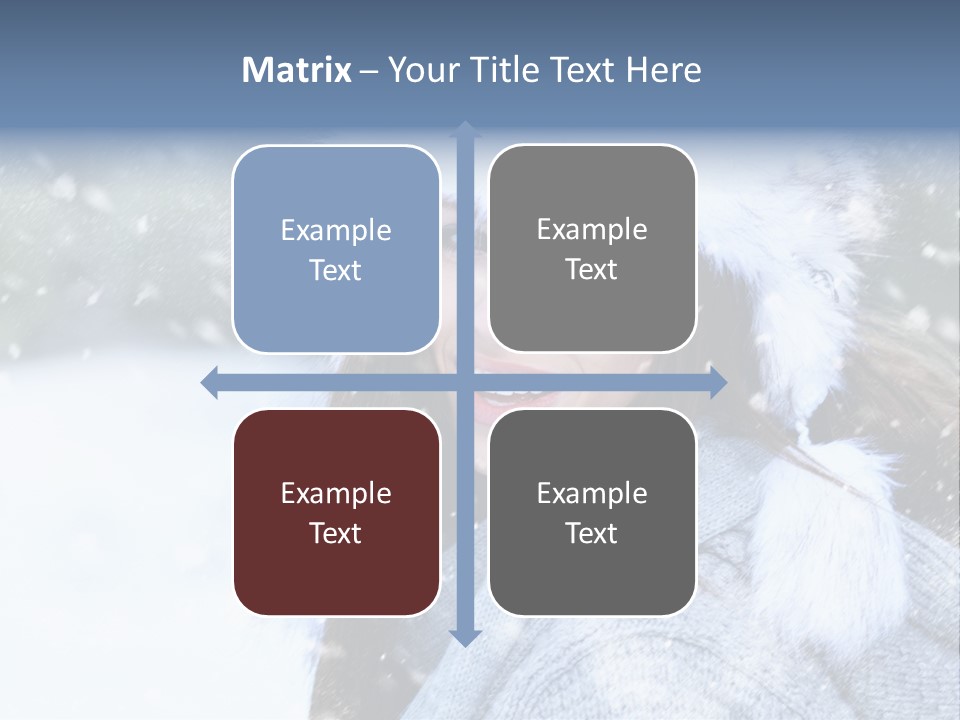 Matrix – Your Title Text Here

Example Text

Example Text

Example Text

Example Text